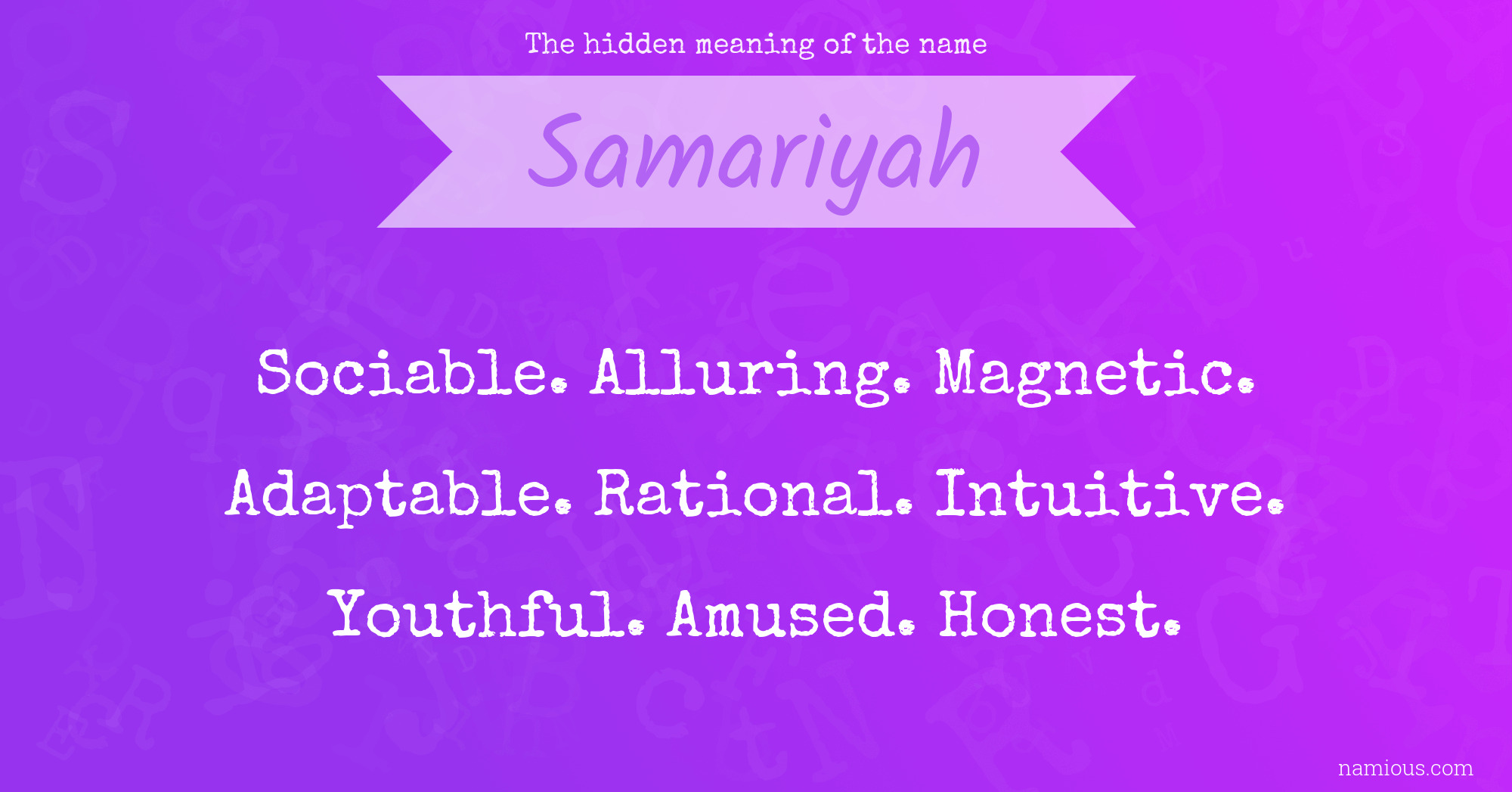 The hidden meaning of the name

Samariyah

Sociable. Alluring. Magnetic. Adaptable. Rational. Intuitive. Youthful. Amused. Honest.

namious.com